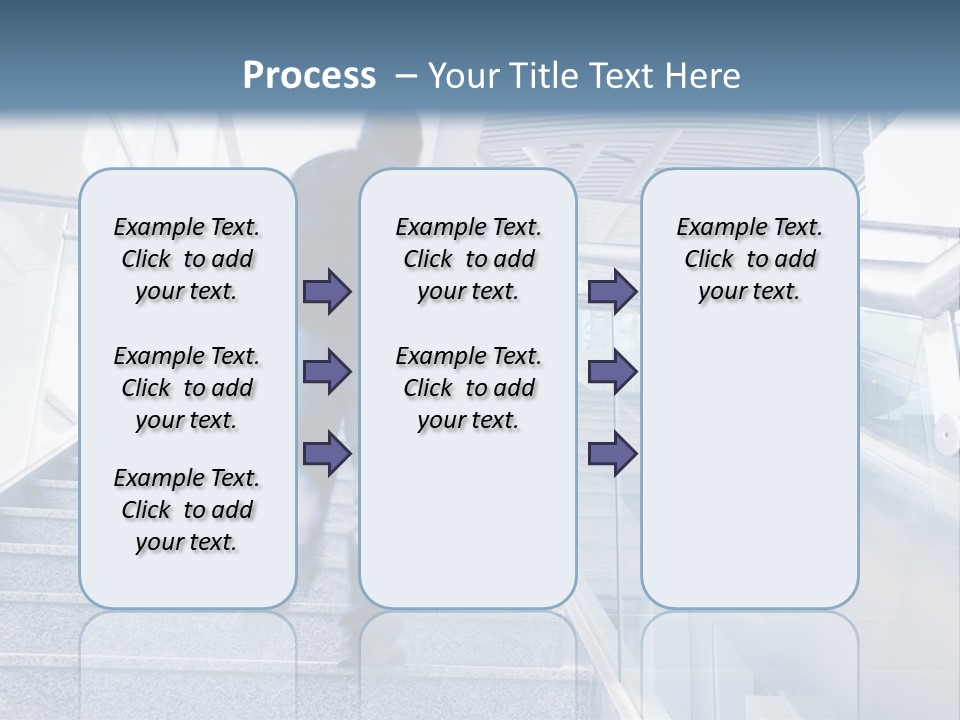 Process – Your Title Text Here

Example Text. Click to add your text.

Example Text. Click to add your text.

Example Text. Click to add your text.

Example Text. Click to add your text.

Example Text. Click to add your text.

Example Text. Click to add your text.